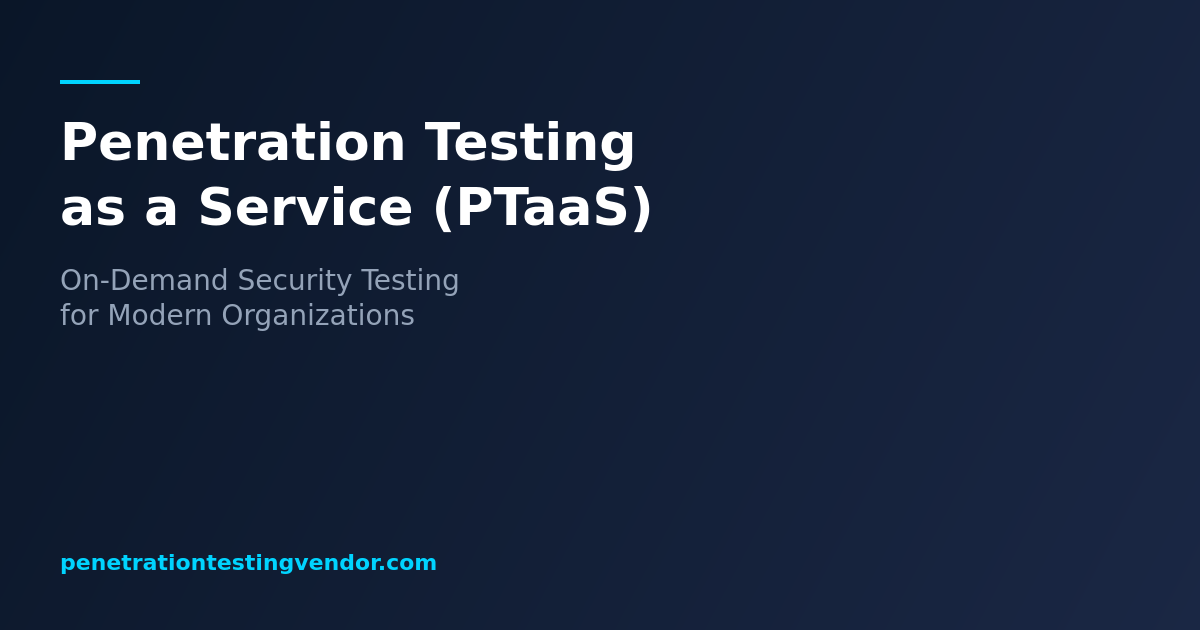 Penetration Testing as a Service (PTaaS)

On-Demand Security Testing for Modern Organizations

penetrationtestingvendor.com